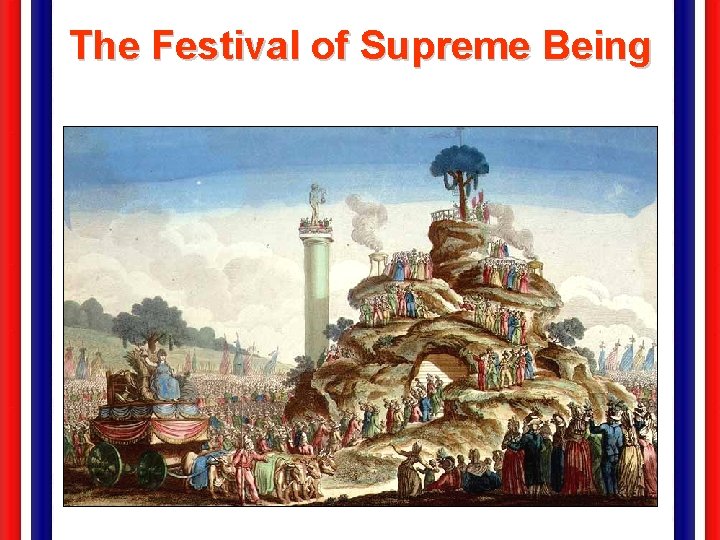 The Festival of Supreme Being